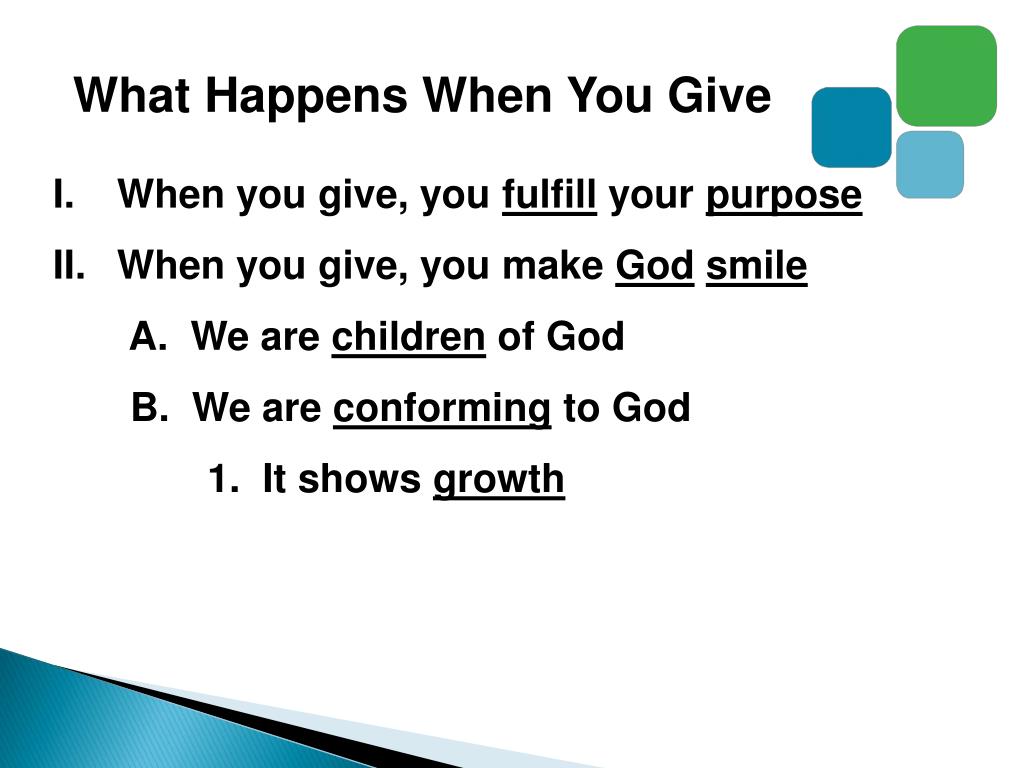 What Happens When You Give

I. When you give, you fulfill your purpose

II. When you give, you make God smile

A. We are children of God

B. We are conforming to God

1. It shows growth